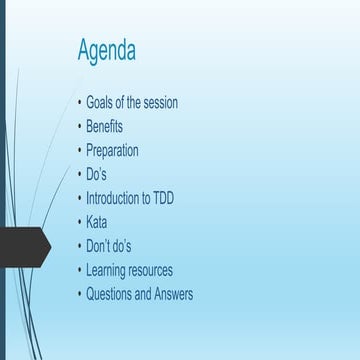 Agenda

• Goals of the session
• Benefits
• Preparation
• Do's
• Introduction to TDD
• Kata
• Don't do's
• Learning resources
• Questions and Answers